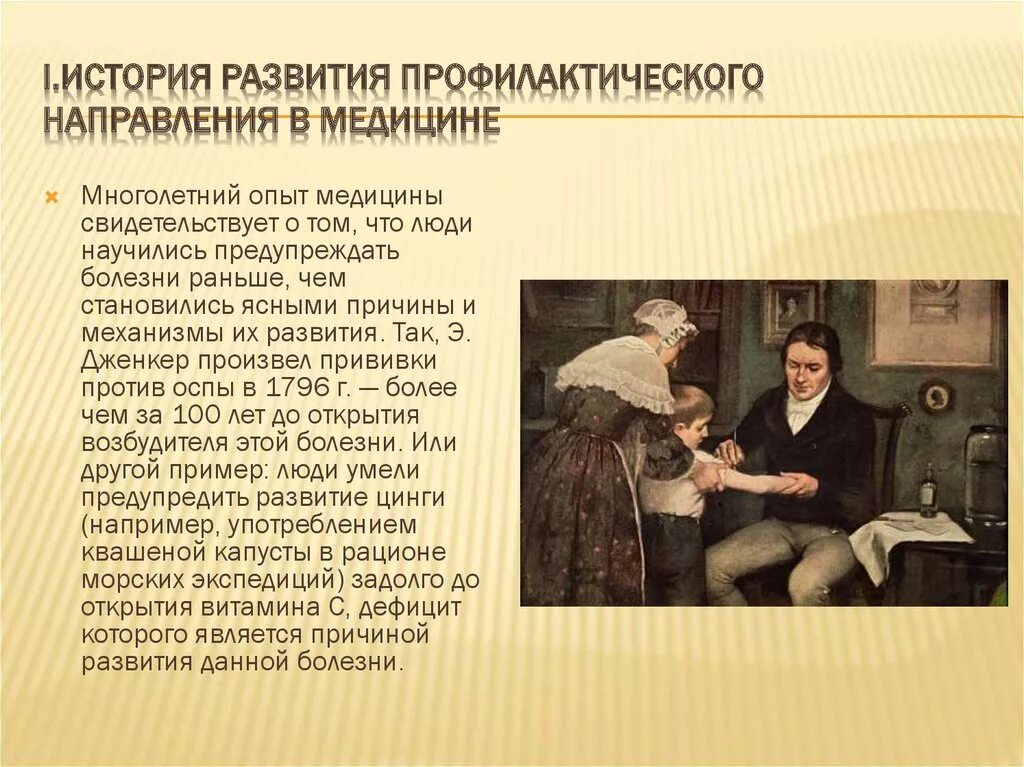 I.ИСТОРИЯ РАЗВИТИЯ ПРОФИЛАКТИЧЕСКОГО НАПРАВЛЕНИЯ В МЕДИЦИНЕ

Многолетний опыт медицины свидетельствует о том, что люди научились предупреждать болезни раньше, чем становились ясными причины и механизмы их развития. Так, Э. Дженкер произвел прививки против оспы в 1796 г. — более чем за 100 лет до открытия возбудителя этой болезни. Или другой пример: люди умели предупредить развитие цинги (например, употреблением квашеной капусты в рационе морских экспедиций) задолго до открытия витамина С, дефицит которого является причиной развития данной болезни.